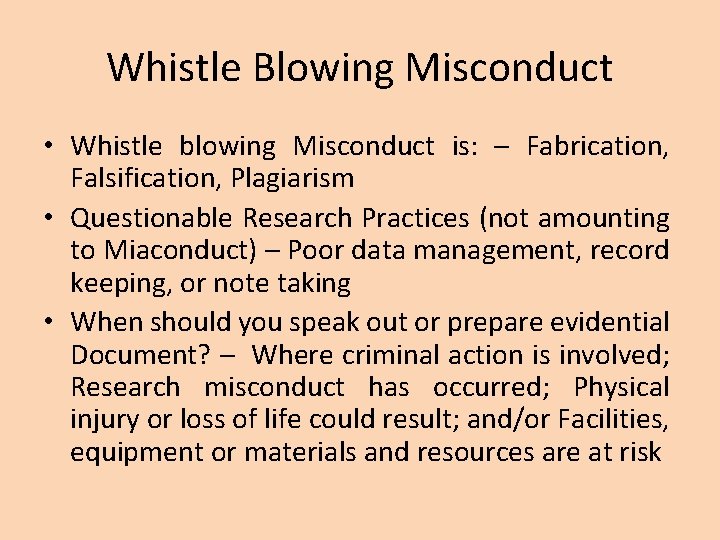 Whistle Blowing Misconduct

• Whistle blowing Misconduct is: – Fabrication, Falsification, Plagiarism
• Questionable Research Practices (not amounting to Miaconduct) – Poor data management, record keeping, or note taking
• When should you speak out or prepare evidential Document? – Where criminal action is involved; Research misconduct has occurred; Physical injury or loss of life could result; and/or Facilities, equipment or materials and resources are at risk